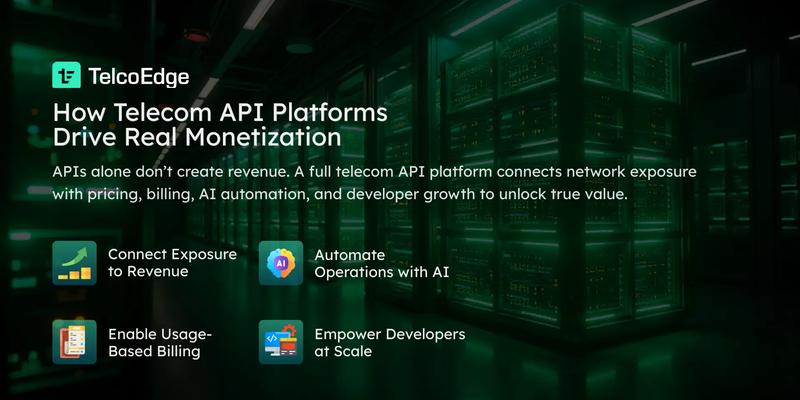 TelcoEdge

How Telecom API Platforms Drive Real Monetization

APIs alone don't create revenue. A full telecom API platform connects network exposure with pricing, billing, AI automation, and developer growth to unlock true value.

Connect Exposure to Revenue

AI

Automate Operations with AI

Enable Usage-Based Billing

Empower Developers at Scale